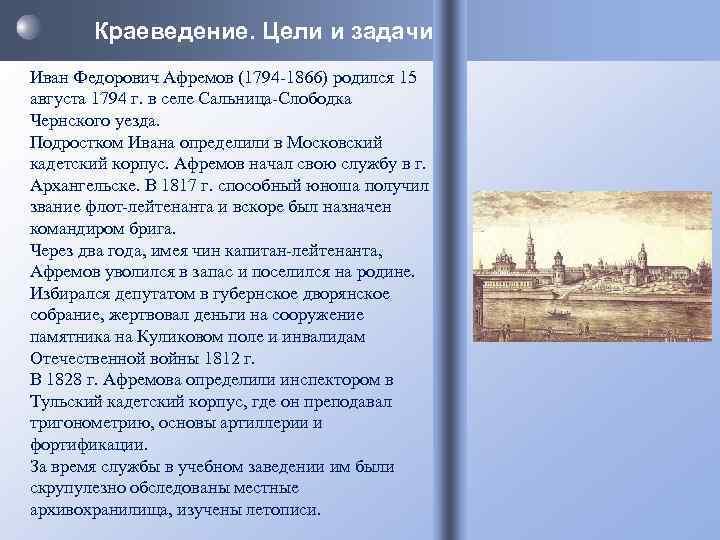 Краеведение. Цели и задачи

Иван Федорович Афремов (1794-1866) родился 15 августа 1794 г. в селе Сальница-Слободка Чернского уезда.
Подростком Ивана определили в Московский кадетский корпус. Афремов начал свою службу в г. Архангельске. В 1817 г. способный юноша получил звание флот-лейтенанта и вскоре был назначен командиром брига.
Через два года, имея чин капитан-лейтенанта, Афремов уволился в запас и поселился на родине. Избирался депутатом в губернское дворянское собрание, жертвовал деньги на сооружение памятника на Куликовом поле и инвалидам Отечественной войны 1812 г.
В 1828 г. Афремова определили инспектором в Тульский кадетский корпус, где он преподавал тригонометрию, основы артиллерии и фортификации.
За время службы в учебном заведении им были скрупулезно обследованы местные архивохранилища, изучены летописи.